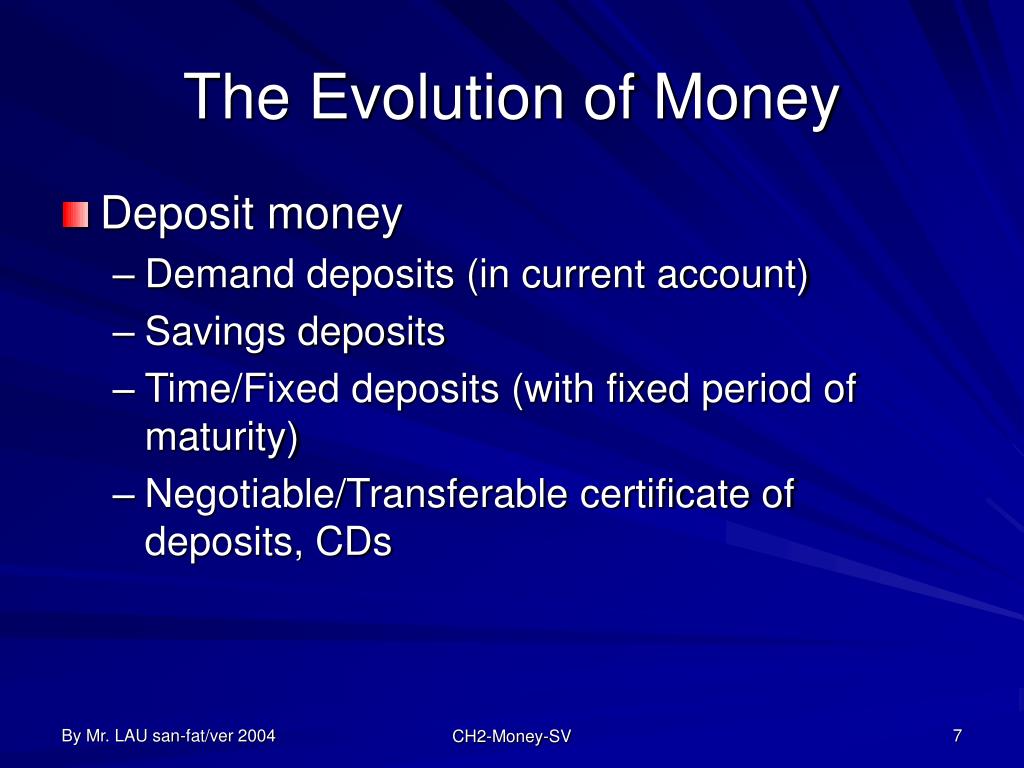 The Evolution of Money

Deposit money

– Demand deposits (in current account)

– Savings deposits

– Time/Fixed deposits (with fixed period of maturity)

– Negotiable/Transferable certificate of deposits, CDs

By Mr. LAU san-fat/ver 2004

CH2-Money-SV

7